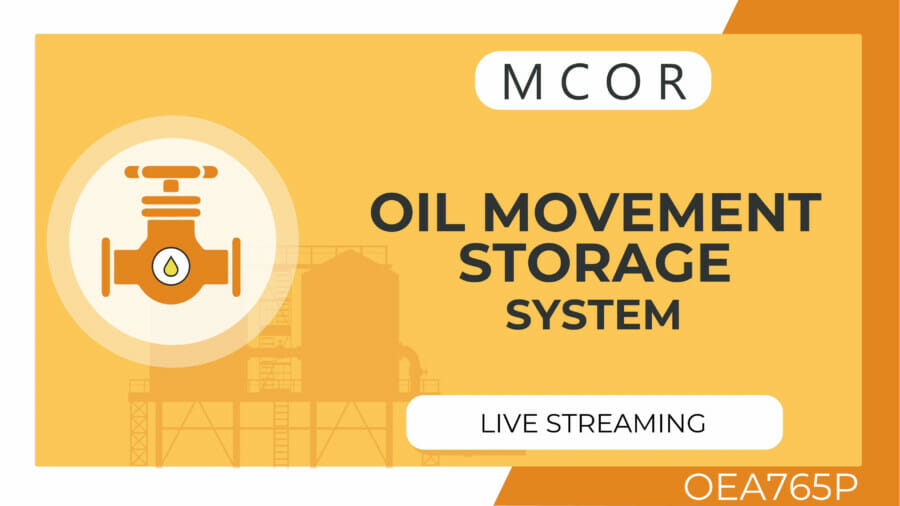 MCOR

OIL MOVEMENT STORAGE SYSTEM

LIVE STREAMING

OEA765P